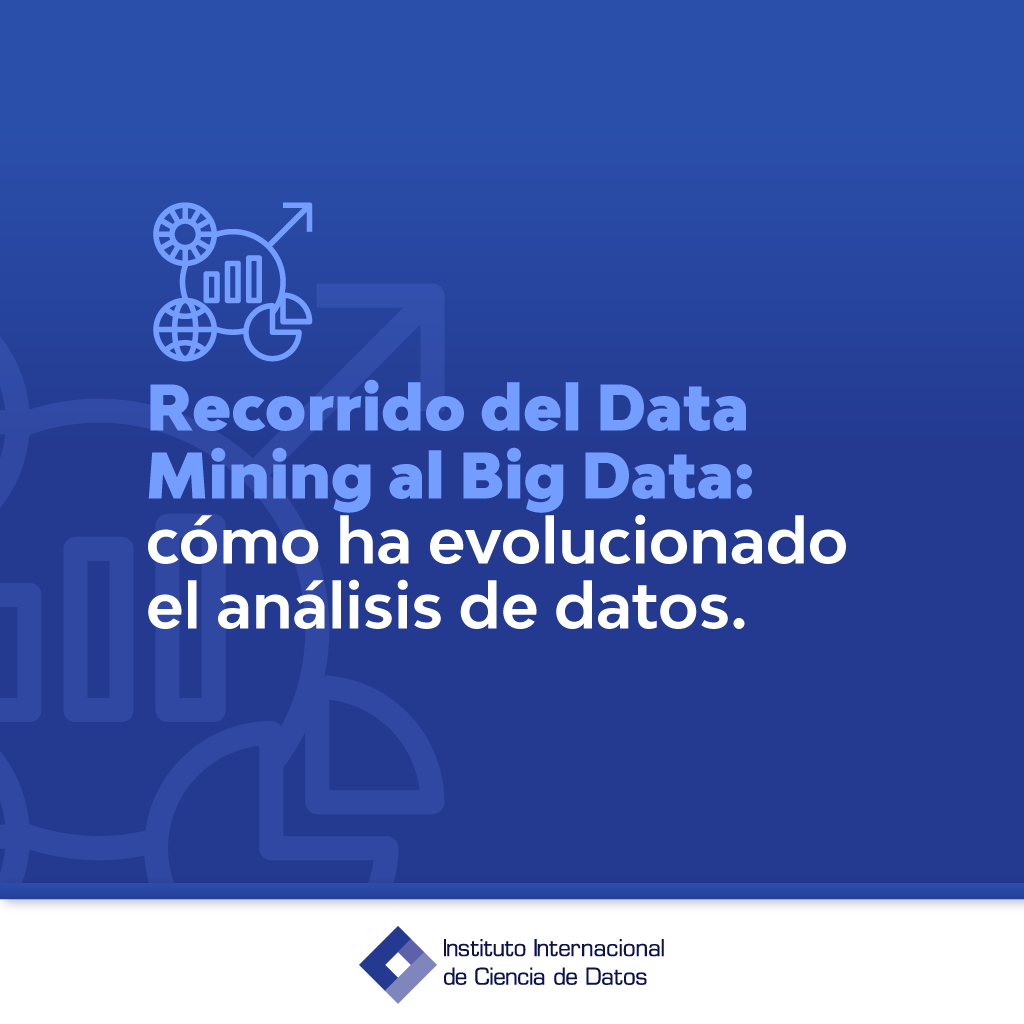 Recorrido del Data Mining al Big Data: cómo ha evolucionado el análisis de datos.

Instituto Internacional de Ciencia de Datos